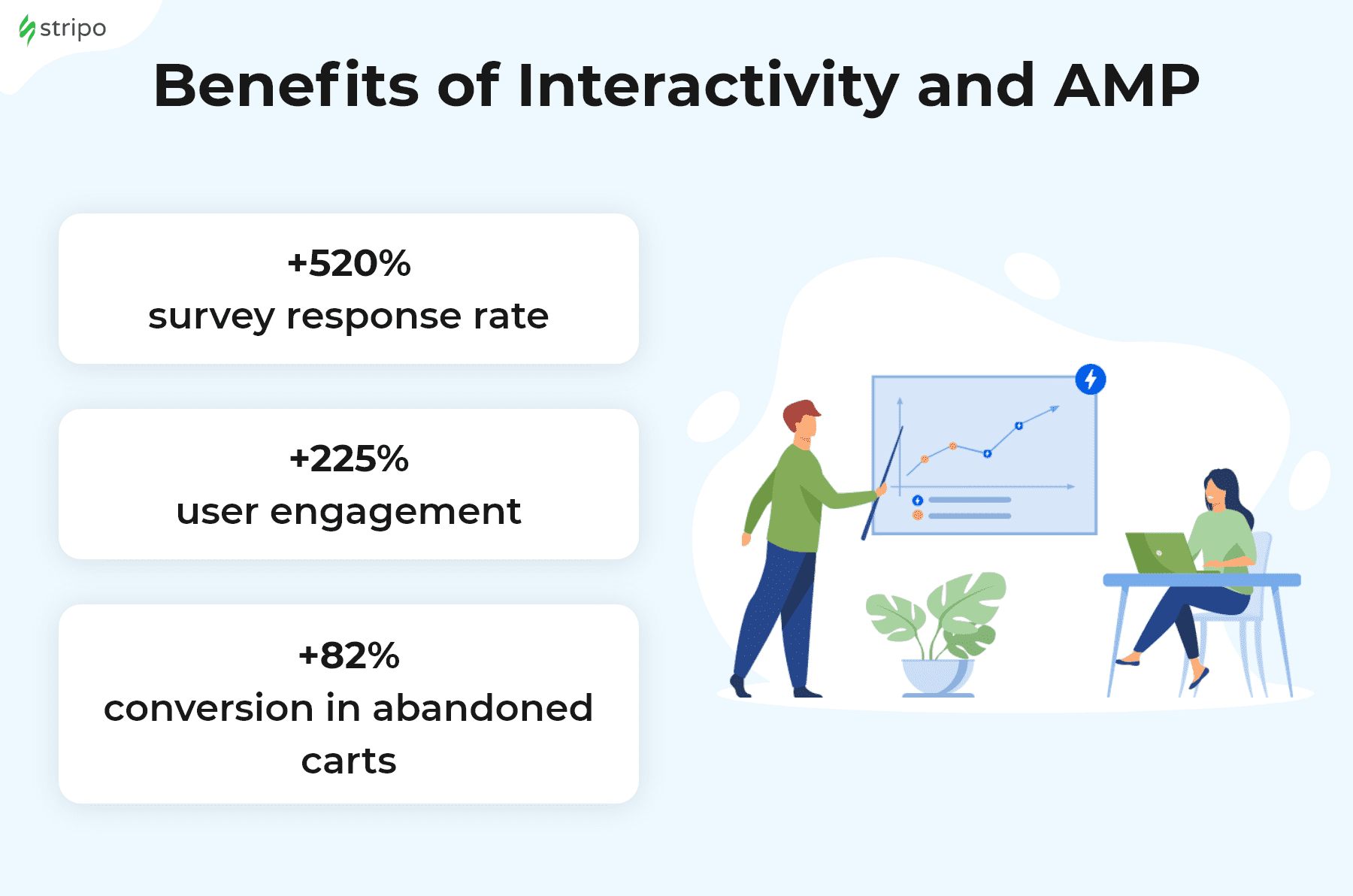 stripo

Benefits of Interactivity and AMP

+520%
survey response rate

+225%
user engagement

+82%
conversion in abandoned carts